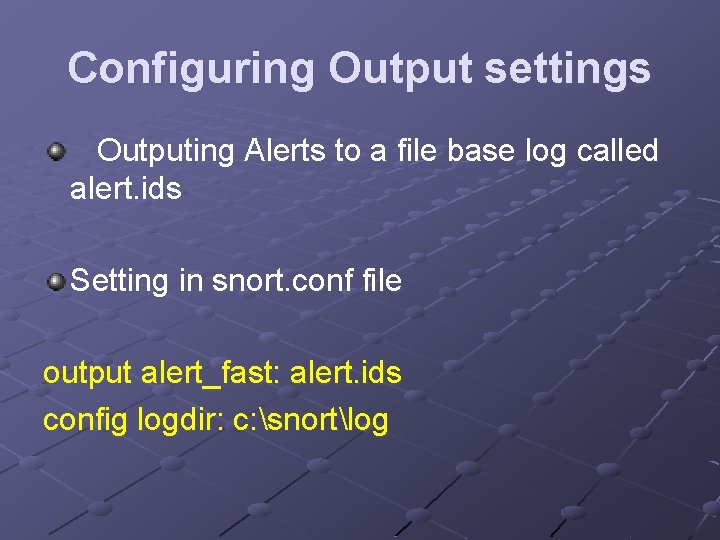 Configuring Output settings

Outputing Alerts to a file base log called alert.ids

Setting in snort.conf file

output alert_fast: alert.ids

config logdir: c:\snort\log